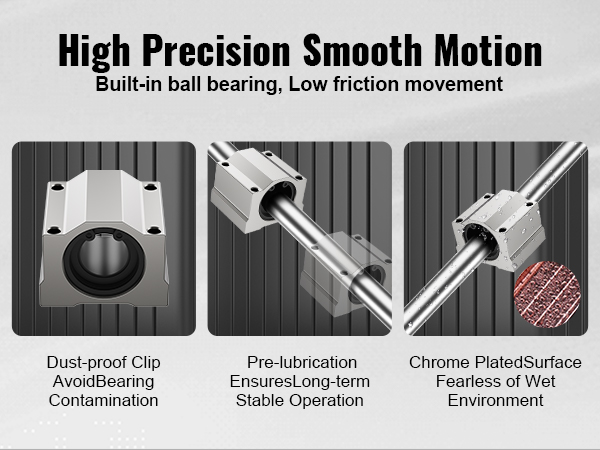 High Precision Smooth Motion
Built-in ball bearing, Low friction movement

Dust-proof Clip AvoidBearing Contamination

Pre-lubrication EnsuresLong-term Stable Operation

Chrome PlatedSurface Fearless of Wet Environment